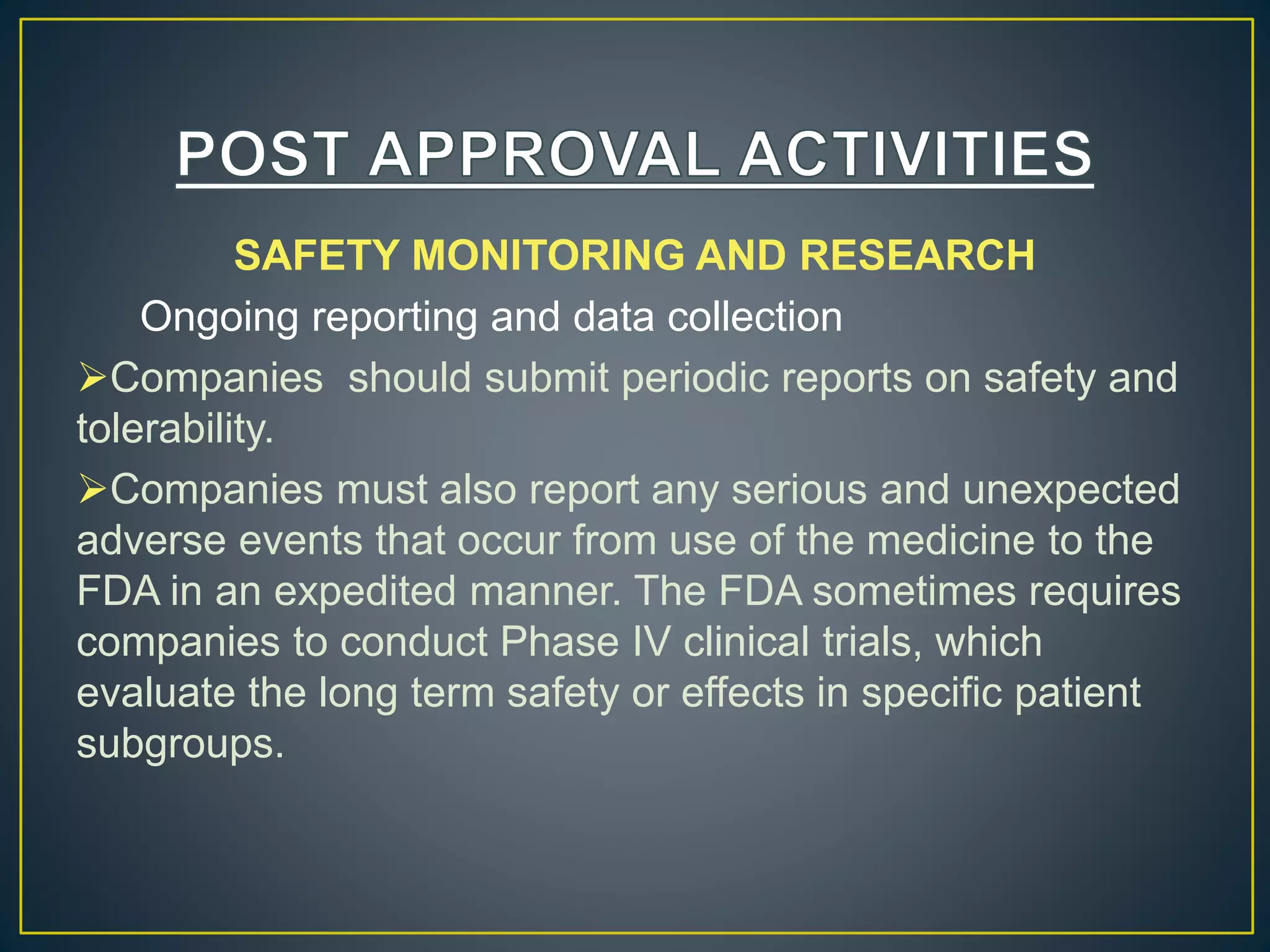 POST APPROVAL ACTIVITIES

SAFETY MONITORING AND RESEARCH

Ongoing reporting and data collection

➢Companies should submit periodic reports on safety and tolerability.

➢Companies must also report any serious and unexpected adverse events that occur from use of the medicine to the FDA in an expedited manner. The FDA sometimes requires companies to conduct Phase IV clinical trials, which evaluate the long term safety or effects in specific patient subgroups.